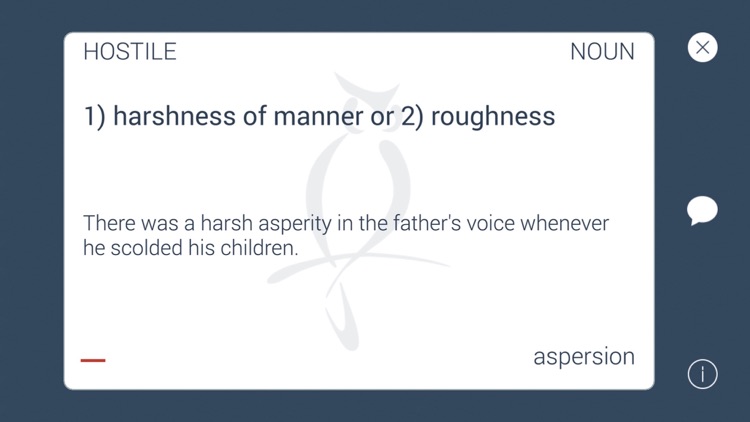 HOSTILE

NOUN

1) harshness of manner or 2) roughness

There was a harsh asperity in the father's voice whenever he scolded his children.

aspersion